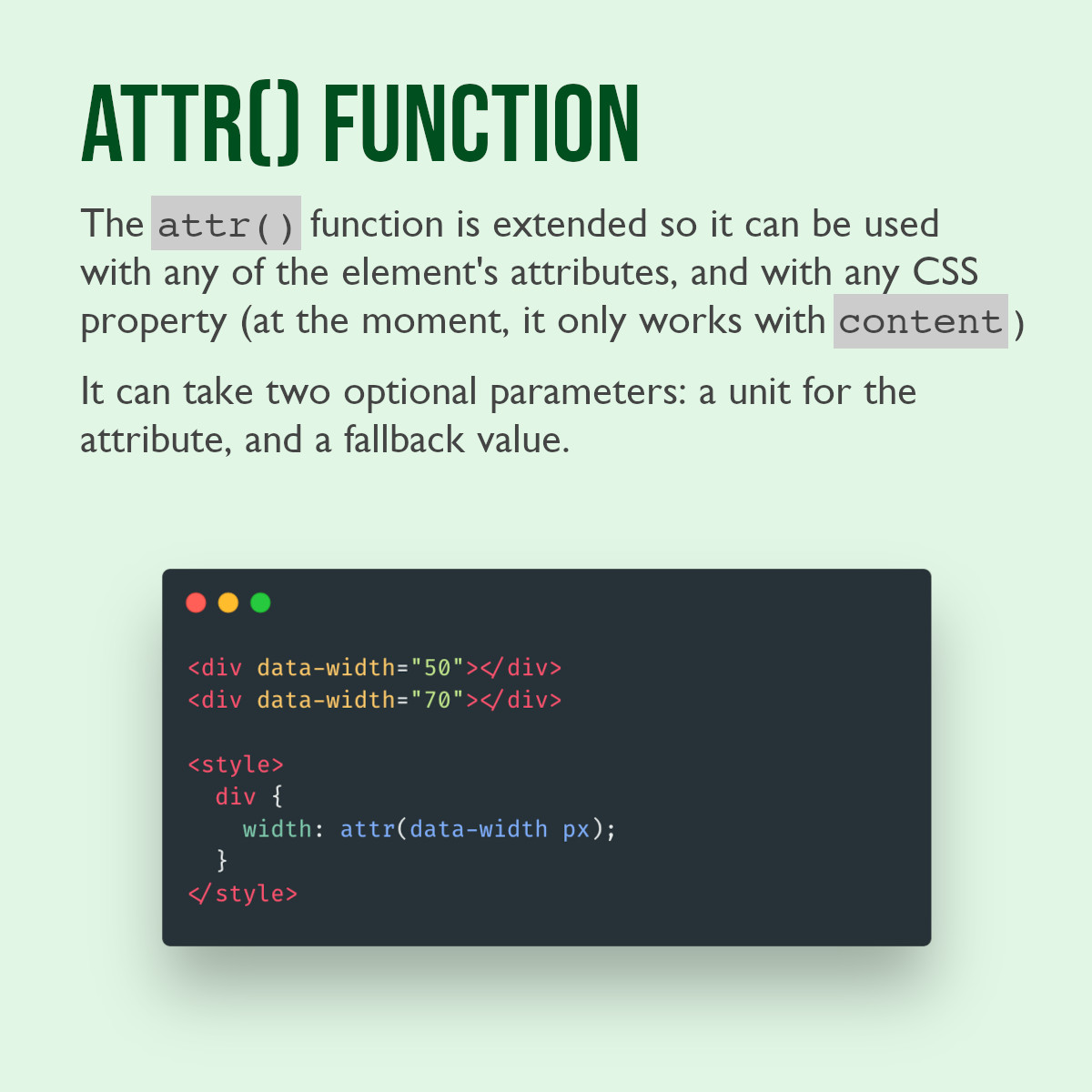 ATTR() FUNCTION

The attr() function is extended so it can be used with any of the element's attributes, and with any CSS property (at the moment, it only works with content)

It can take two optional parameters: a unit for the attribute, and a fallback value.

<div data-width="50"></div>
<div data-width="70"></div>

<style>
  div {
    width: attr(data-width px);
  }
</style>